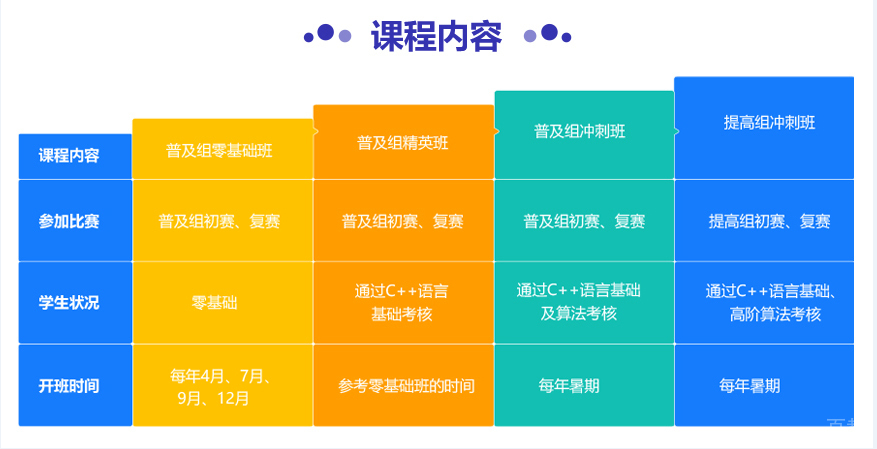 课程内容

| 课程内容 | 普及组零基础班 | 普及组精英班 | 普及组冲刺班 | 提高组冲刺班 |
|---|---|---|---|---|
| 参加比赛 | 普及组初赛、复赛 | 普及组初赛、复赛 | 普及组初赛、复赛 | 提高组初赛、复赛 |
| 学生状况 | 零基础 | 通过C++语言基础考核 | 通过C++语言基础及算法考核 | 通过C++语言基础、高阶算法考核 |
| 开班时间 | 每年4月、7月、9月、12月 | 参考零基础班的时间 | 每年暑期 | 每年暑期 |